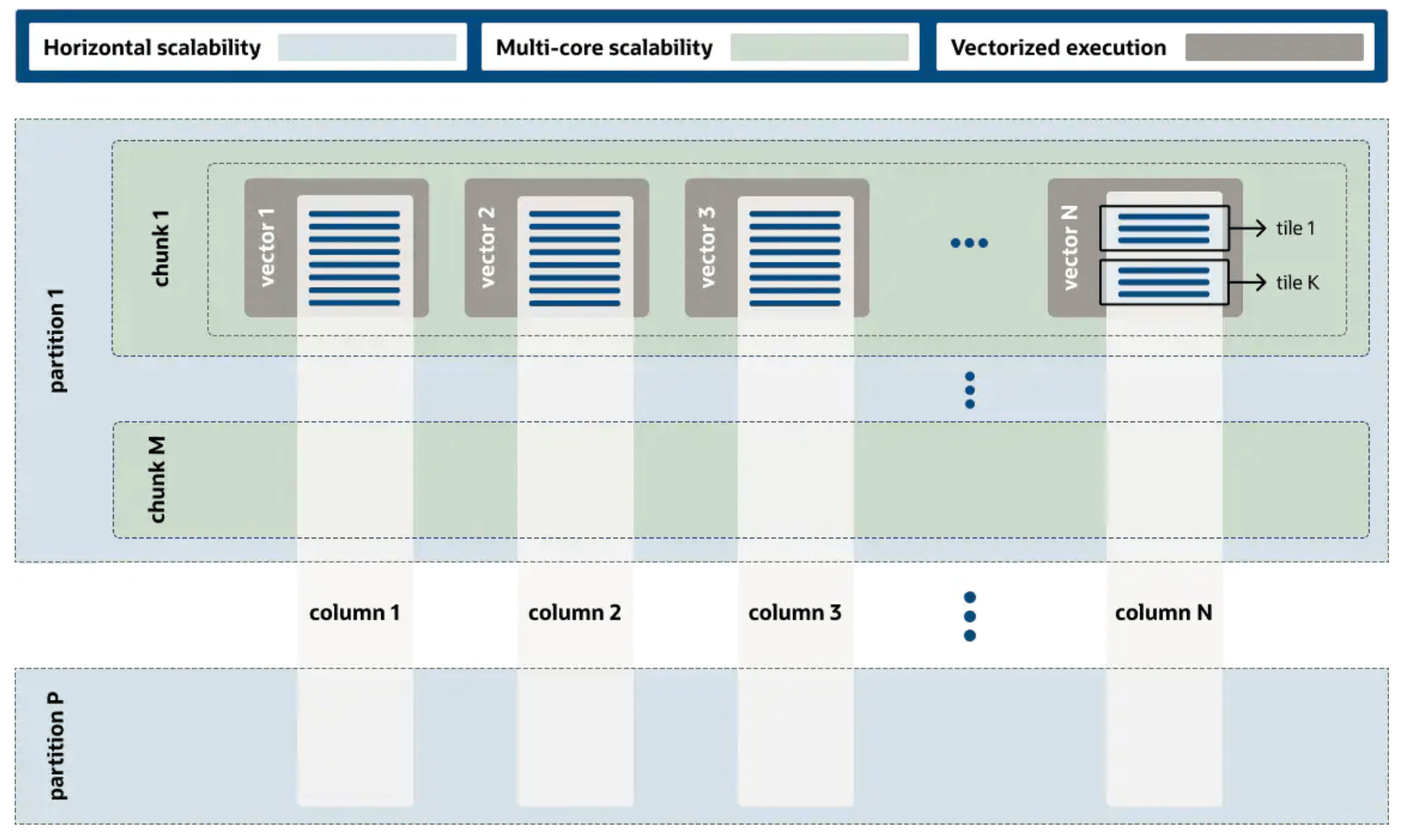 Horizontal scalability
Multi-core scalability
Vectorized execution

partition 1
chunk 1
vector 1
vector 2
vector 3
vector N
tile 1
tile K
chunk M

column 1
column 2
column 3
column N

partition P